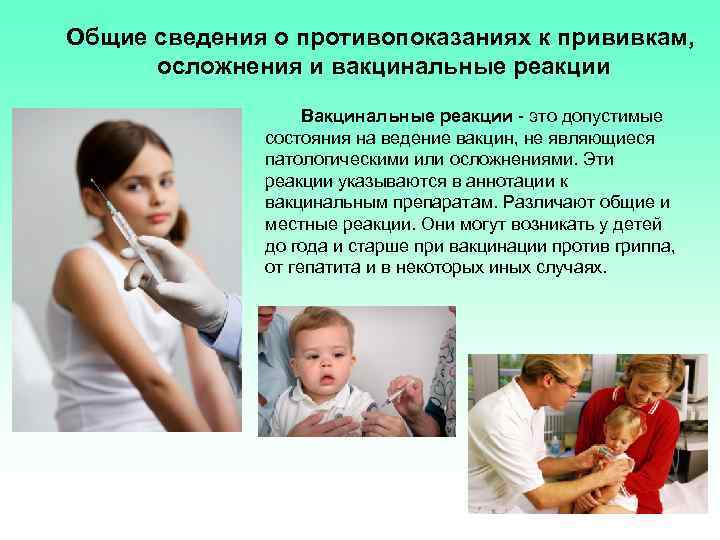 Общие сведения о противопоказаниях к прививкам, осложнения и вакцинальные реакции

Вакцинальные реакции - это допустимые состояния на ведение вакцин, не являющиеся патологическими или осложнениями. Эти реакции указываются в аннотации к вакцинальным препаратам. Различают общие и местные реакции. Они могут возникать у детей до года и старше при вакцинации против гриппа, от гепатита и в некоторых иных случаях.